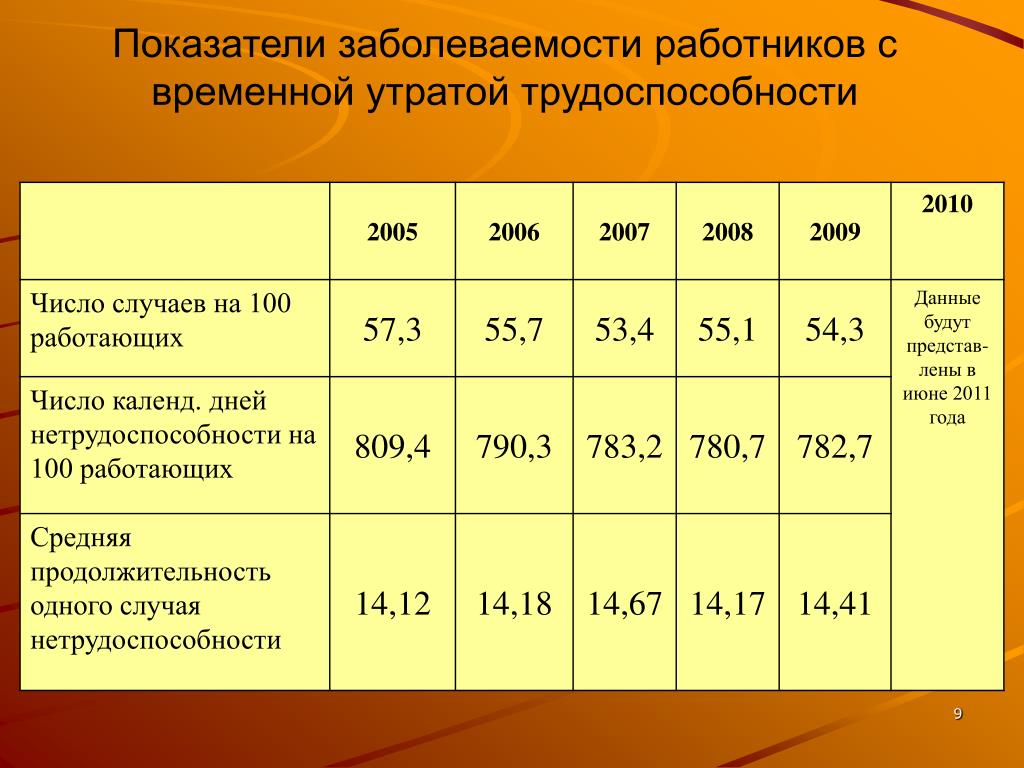 Показатели заболеваемости работников с временной утратой трудоспособности

| | 2005 | 2006 | 2007 | 2008 | 2009 | 2010 |
|---|---|---|---|---|---|---|
| Число случаев на 100 работающих | 57,3 | 55,7 | 53,4 | 55,1 | 54,3 | Данные будут представлены в июне 2011 года |
| Число календ. дней нетрудоспособности на 100 работающих | 809,4 | 790,3 | 783,2 | 780,7 | 782,7 | |
| Средняя продолжительность одного случая нетрудоспособности | 14,12 | 14,18 | 14,67 | 14,17 | 14,41 | |

9